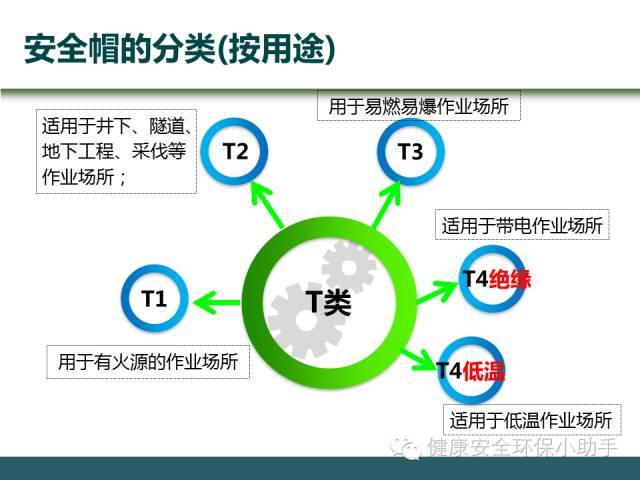 安全帽的分类(按用途)

适用于井下、隧道、地下工程、采伐等作业场所；

T2

用于易燃易爆作业场所

T3

适用于带电作业场所

T4绝缘

T1

T类

用于有火源的作业场所

T4低温

适用于低温作业场所

健康安全环保小助手